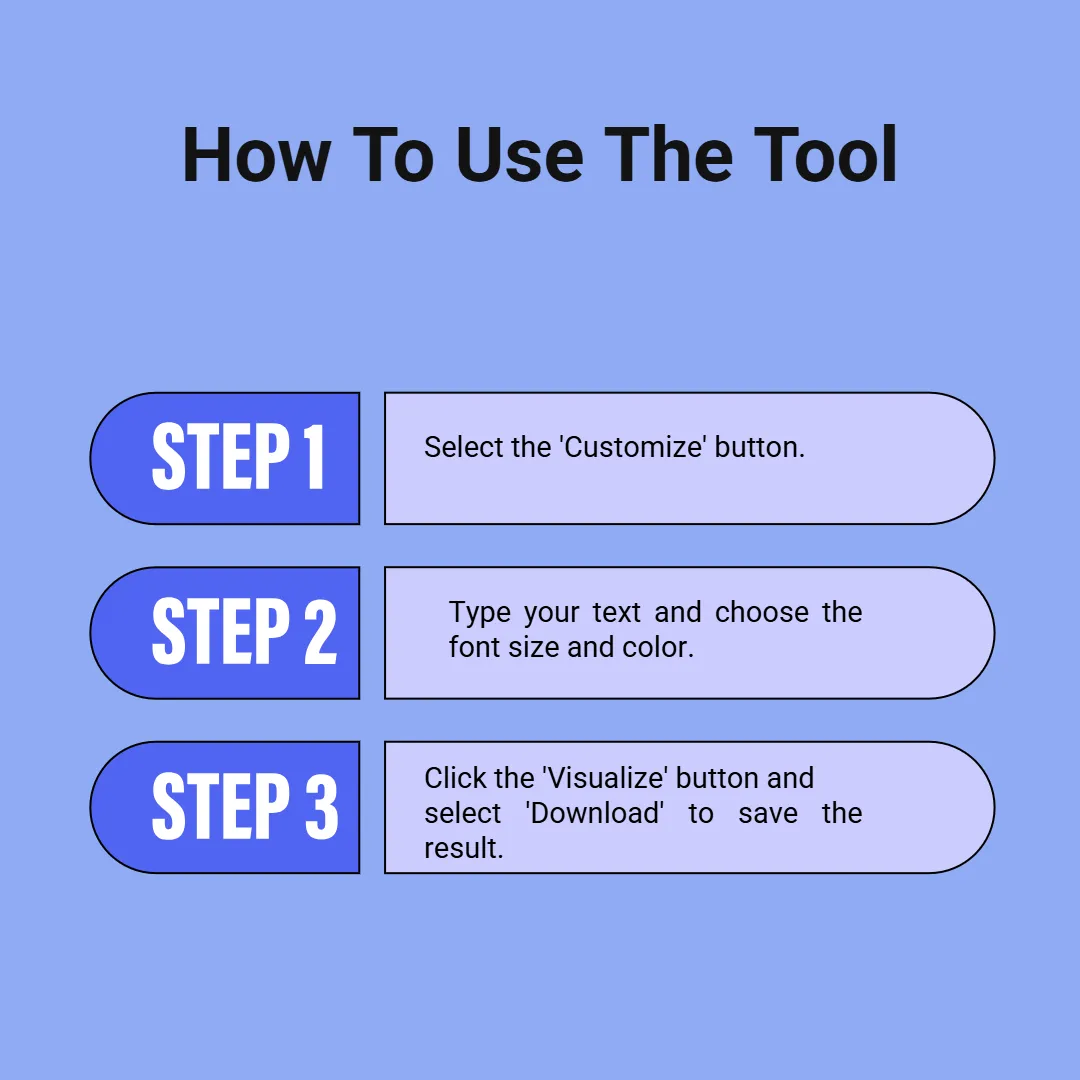 How To Use The Tool

STEP 1

Select the 'Customize' button.

STEP 2

Type your text and choose the font size and color.

STEP 3

Click the 'Visualize' button and select 'Download' to save the result.